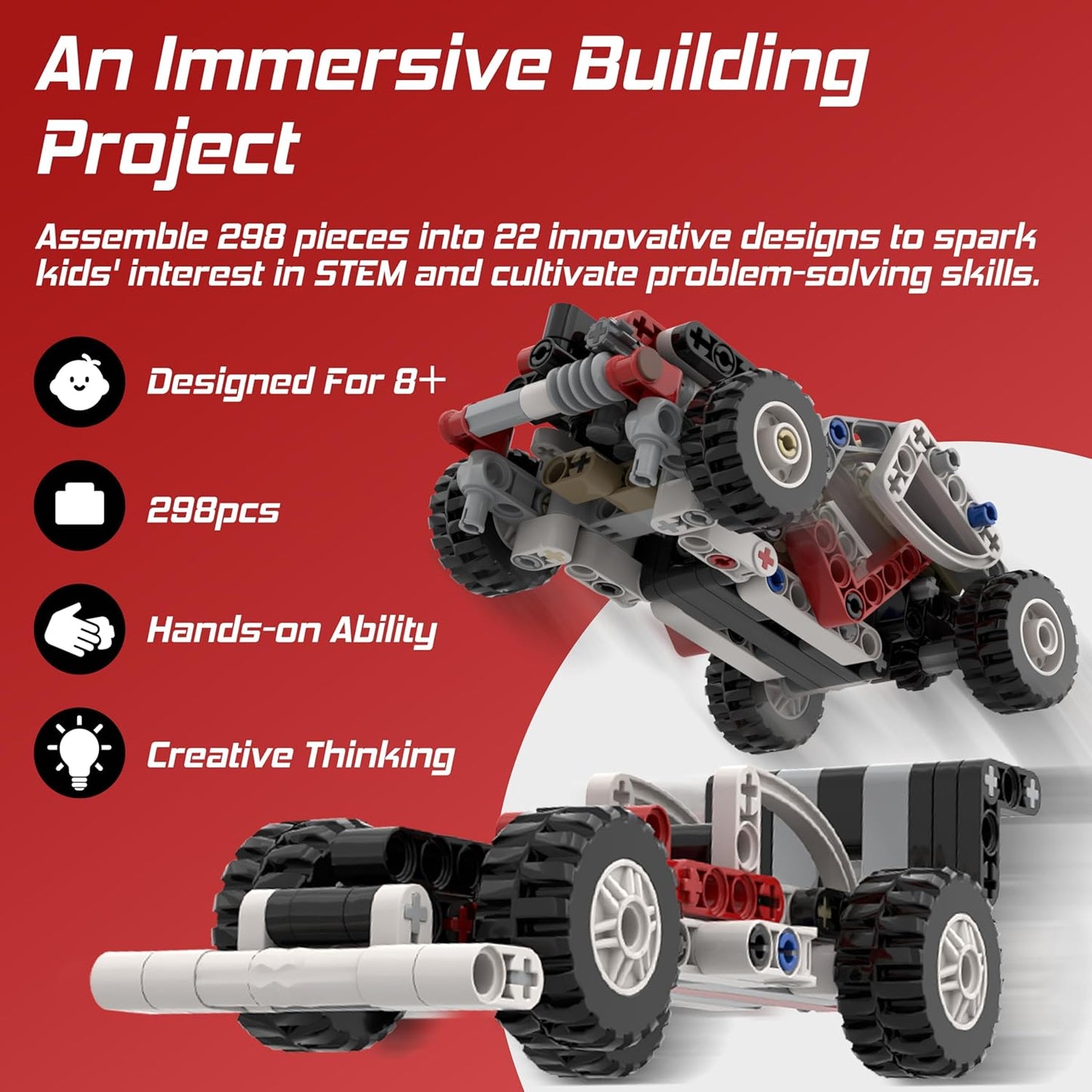 An Immersive Building Project

Assemble 298 pieces into 22 innovative designs to spark kids' interest in STEM and cultivate problem-solving skills.

Designed For 8+

298pcs

Hands-on Ability

Creative Thinking